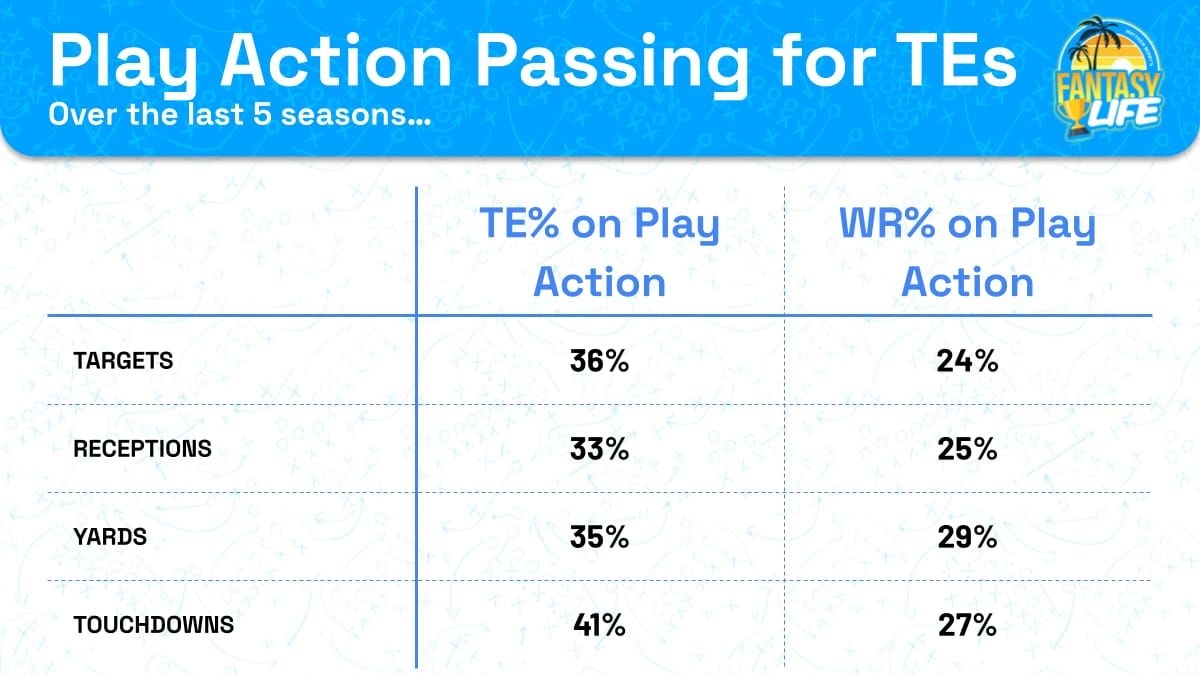 Play Action Passing for TEs
Over the last 5 seasons...

FANTASY LIFE

| | TE% on Play Action | WR% on Play Action |
|---|---|---|
| TARGETS | 36% | 24% |
| RECEPTIONS | 33% | 25% |
| YARDS | 35% | 29% |
| TOUCHDOWNS | 41% | 27% |